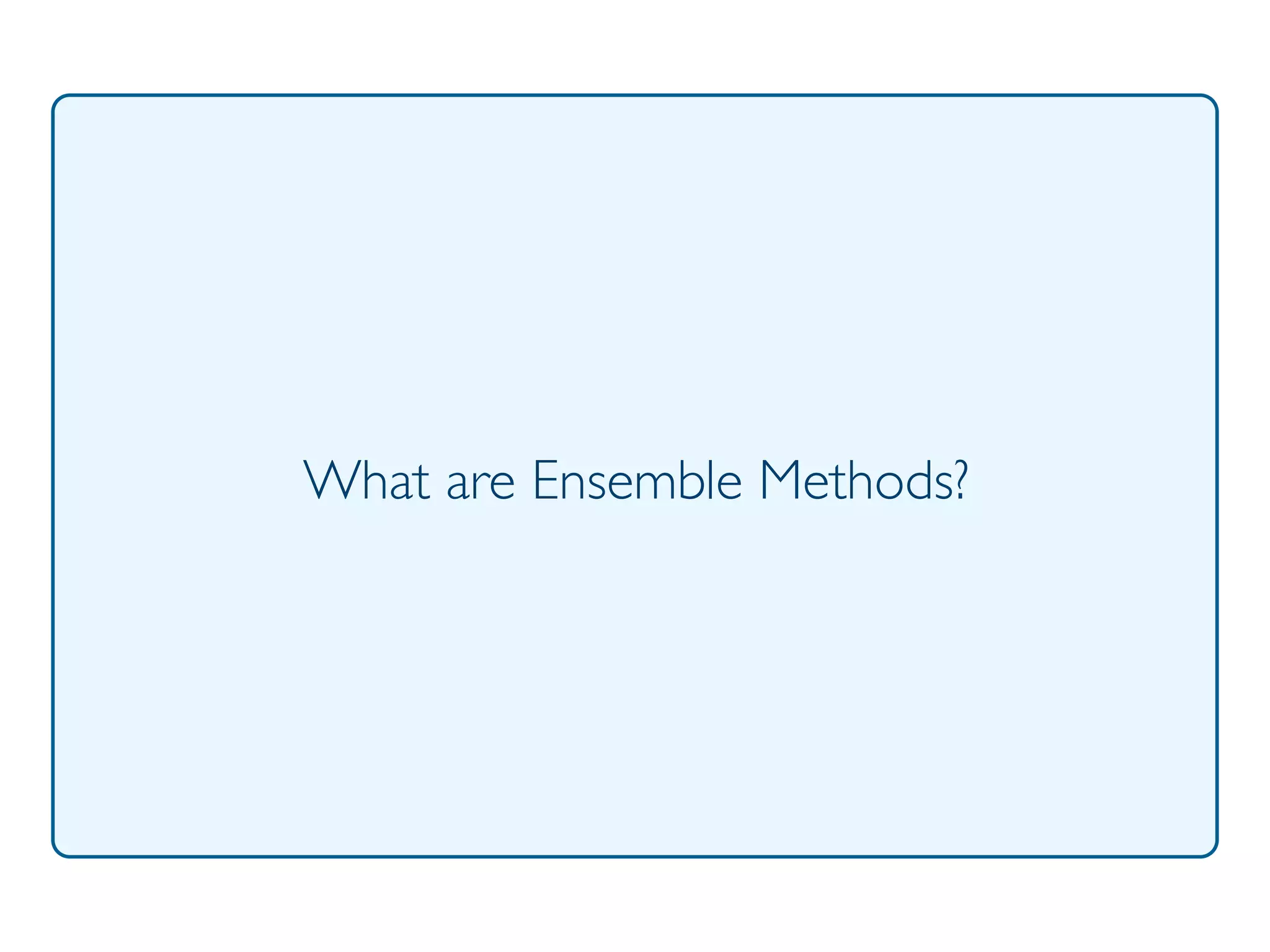 What are Ensemble Methods?